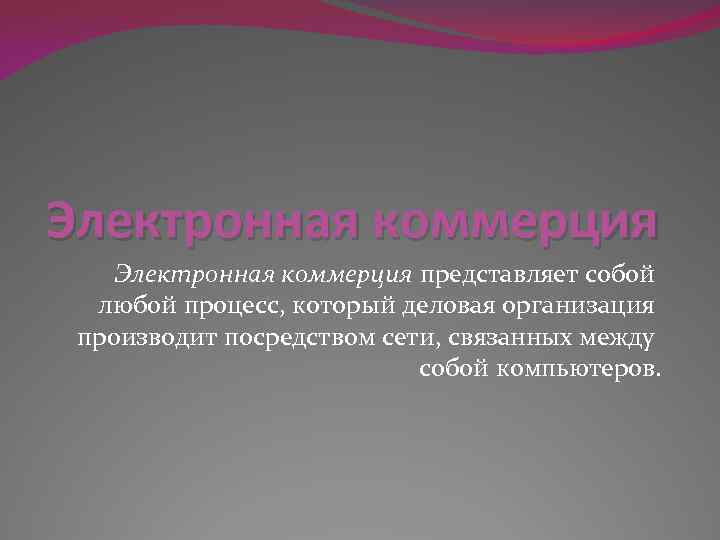 Электронная коммерция

Электронная коммерция представляет собой любой процесс, который деловая организация производит посредством сети, связанных между собой компьютеров.